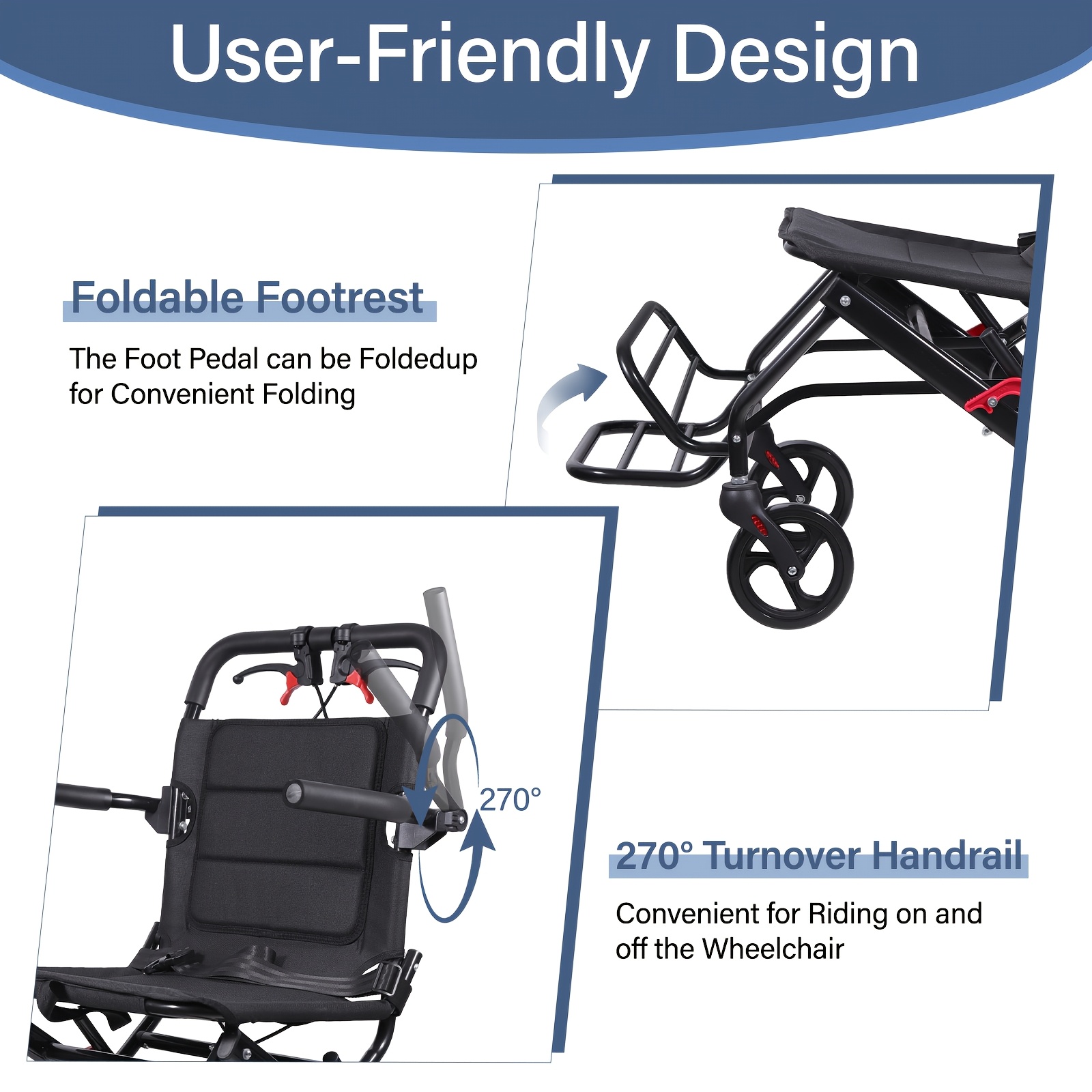 User-Friendly Design

Foldable Footrest

The Foot Pedal can be Foldedup for Convenient Folding

270°

270° Turnover Handrail

Convenient for Riding on and off the Wheelchair